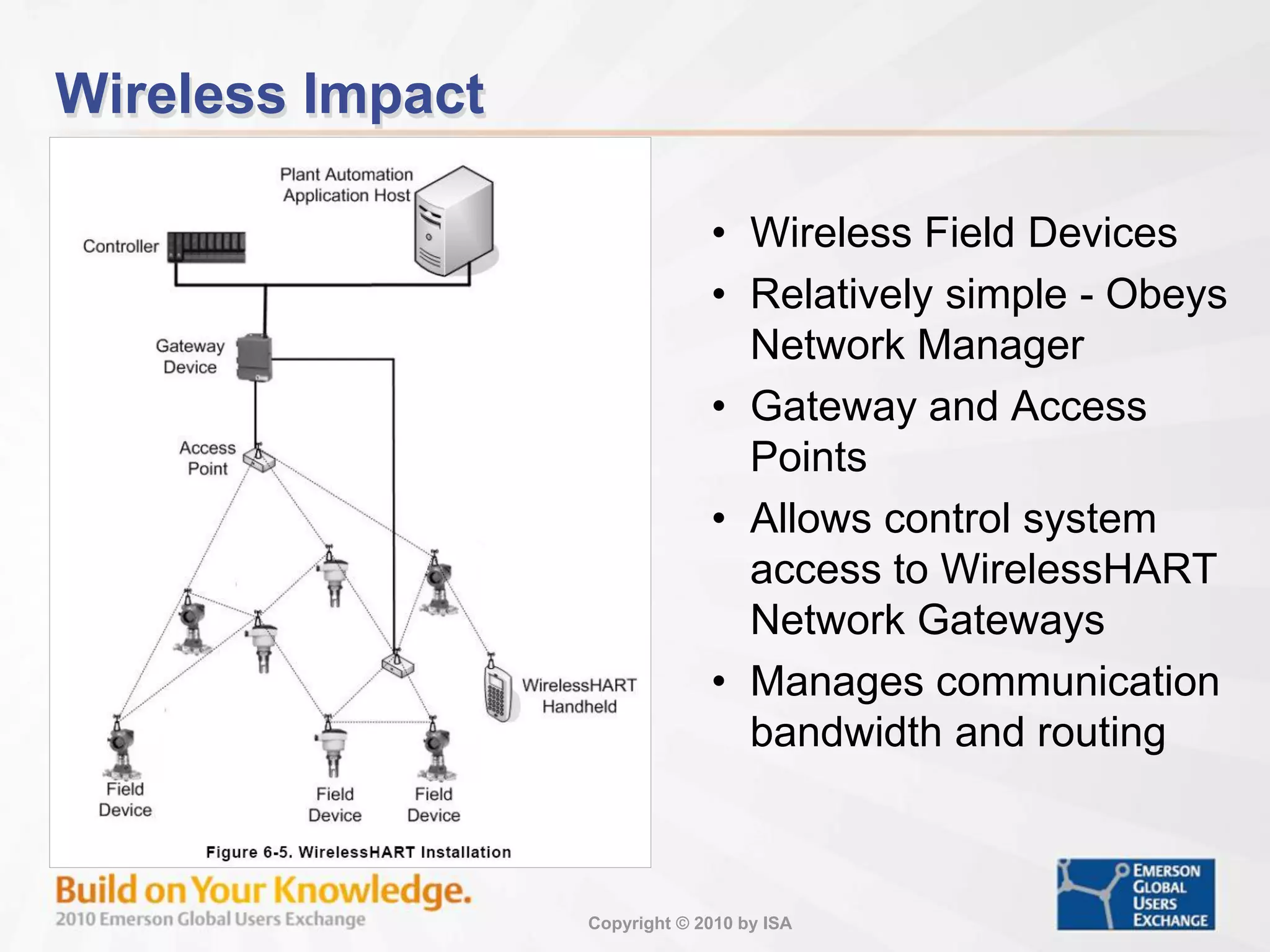 Wireless Impact

Plant Automation Application Host

Controller

Gateway Device

Access Point

WirelessHART Handheld

Field Device

Field Device

Field Device

Figure 6-5. WirelessHART Installation

• Wireless Field Devices
• Relatively simple - Obeys Network Manager
• Gateway and Access Points
• Allows control system access to WirelessHART Network Gateways
• Manages communication bandwidth and routing

Build on Your Knowledge.
2010 Emerson Global Users Exchange

Copyright © 2010 by ISA

EMERSON GLOBAL USERS EXCHANGE